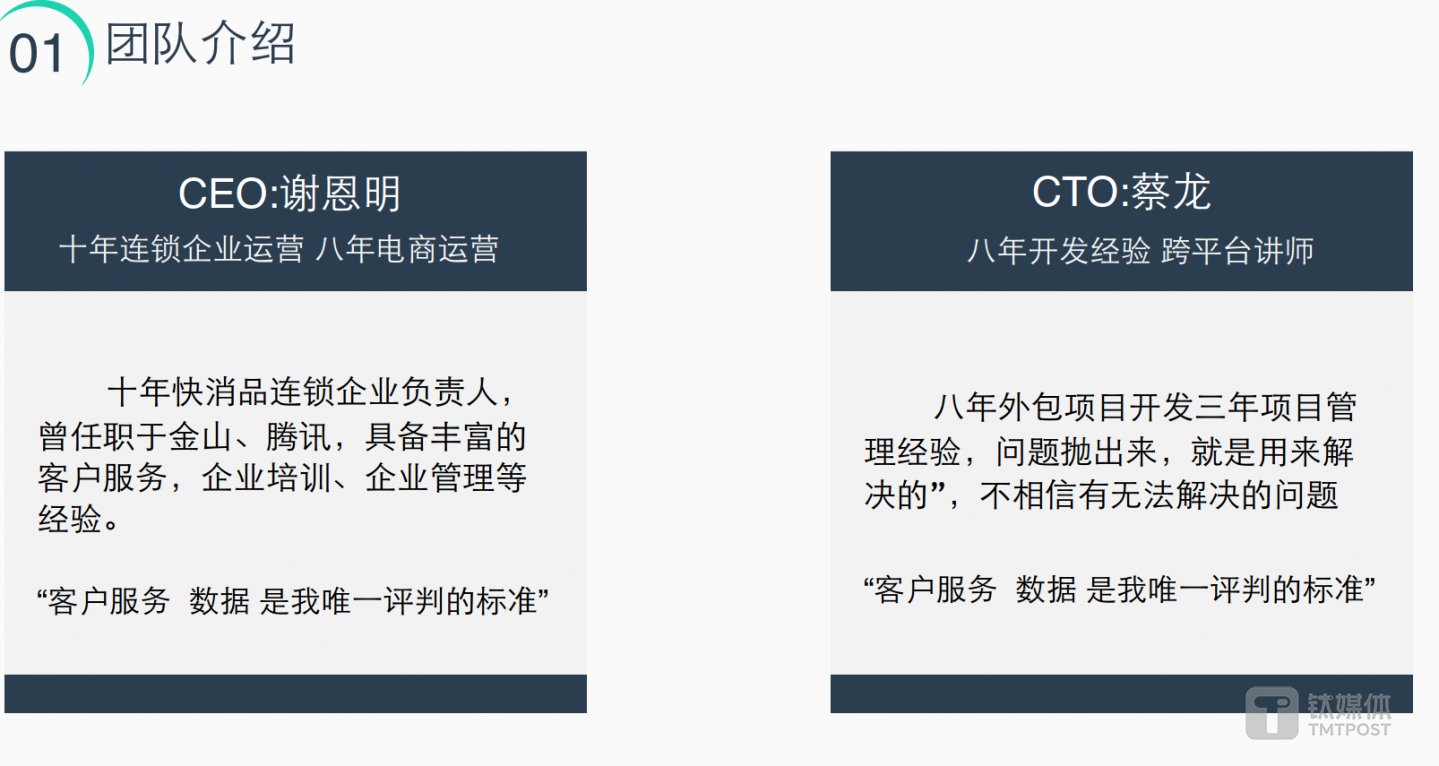 01 团队介绍

CEO:谢恩明
十年连锁企业运营 八年电商运营

十年快消品连锁企业负责人，曾任职于金山、腾讯，具备丰富的客户服务，企业培训、企业管理等经验。

“客户服务 数据 是我唯一评判的标准”

CTO:蔡龙
八年开发经验 跨平台讲师

八年外包项目开发三年项目管理经验，问题抛出来，就是用来解决的”，不相信有无法解决的问题

“客户服务 数据 是我唯一评判的标准”

钛媒体
TMTPOST